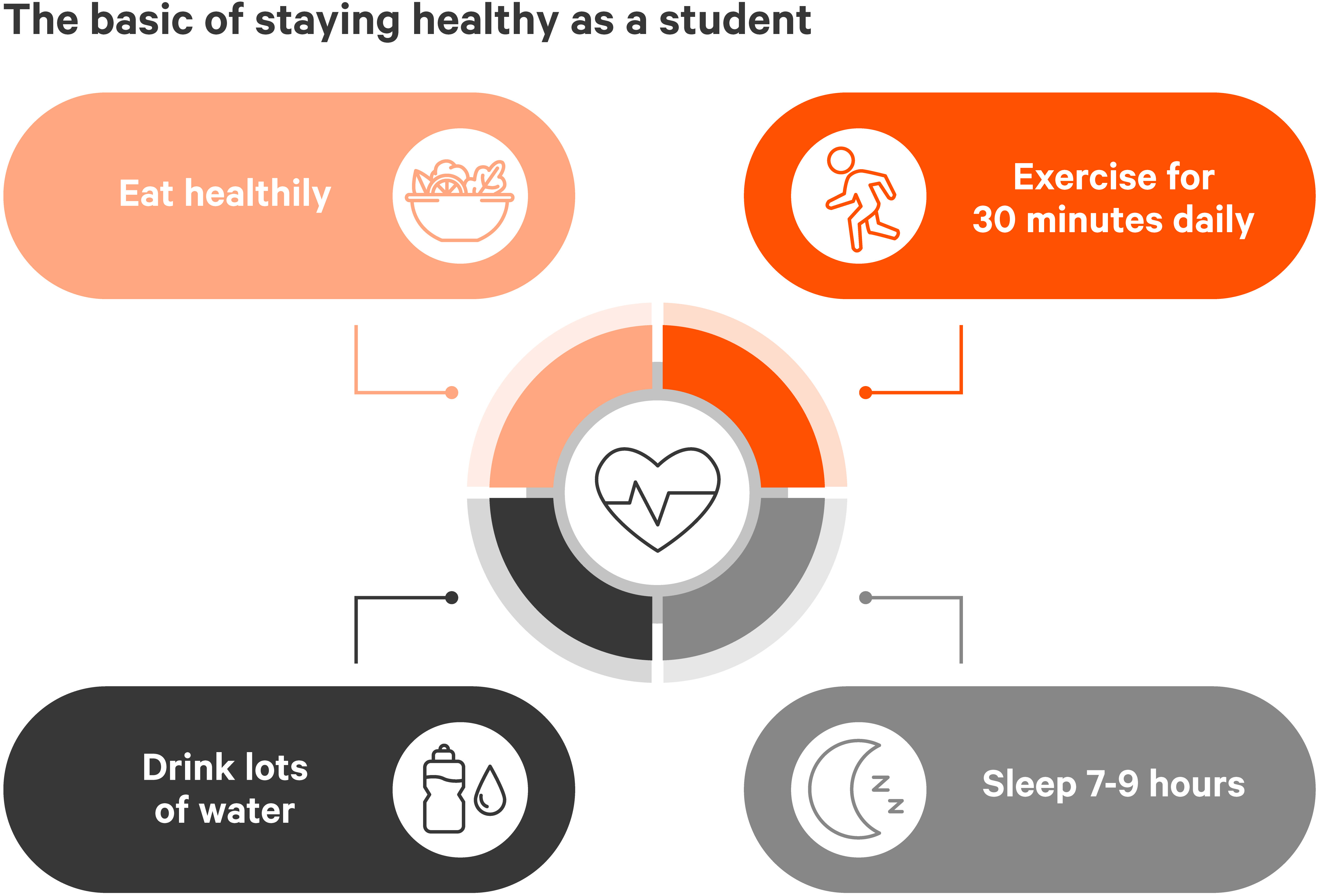 The basic of staying healthy as a student

Eat healthily

Exercise for 30 minutes daily

Drink lots of water

Sleep 7-9 hours